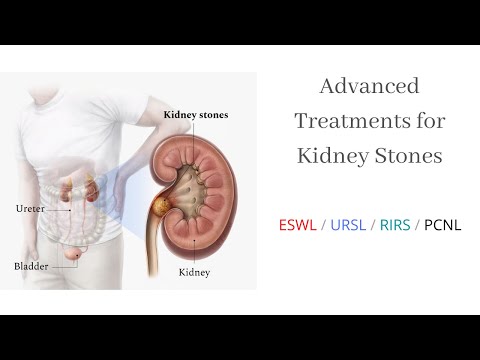 Kidney stones

Ureter

Bladder

Kidney

Advanced Treatments for Kidney Stones

ESWL / URSL / RIRS / PCNL